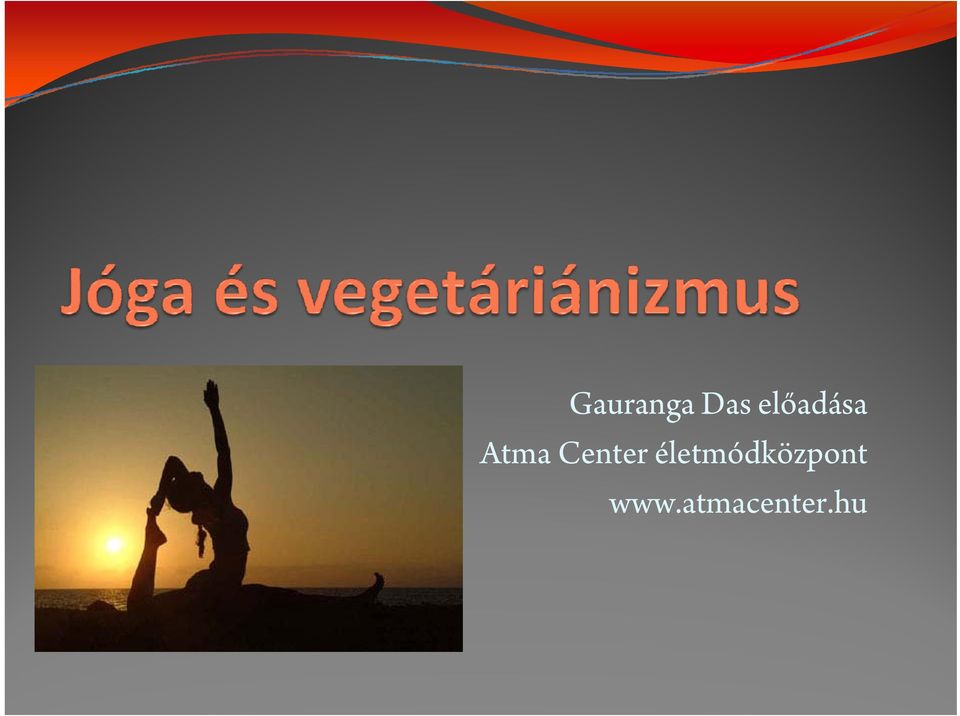 Jóga és vegetáriánizmus

Gauranga Das előadása
Atma Center életmódközpont
www.atmacenter.hu